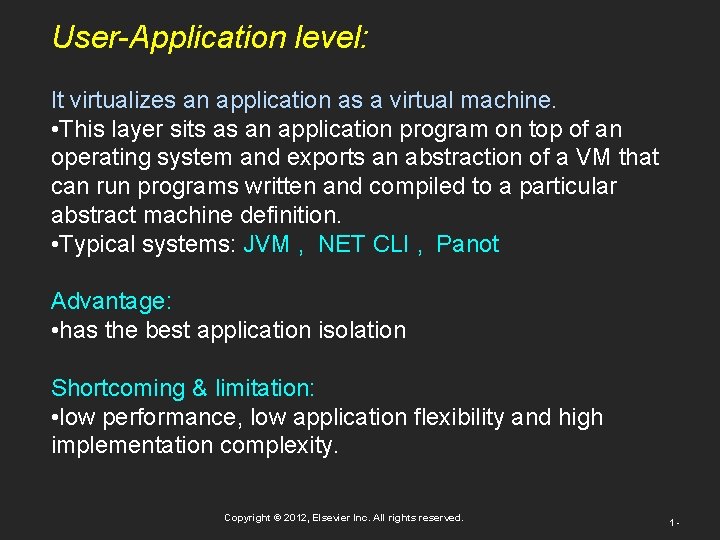 User-Application level:

It virtualizes an application as a virtual machine.
•This layer sits as an application program on top of an operating system and exports an abstraction of a VM that can run programs written and compiled to a particular abstract machine definition.
•Typical systems: JVM , NET CLI , Panot

Advantage:
•has the best application isolation

Shortcoming & limitation:
•low performance, low application flexibility and high implementation complexity.

Copyright © 2012, Elsevier Inc. All rights reserved.

1 -